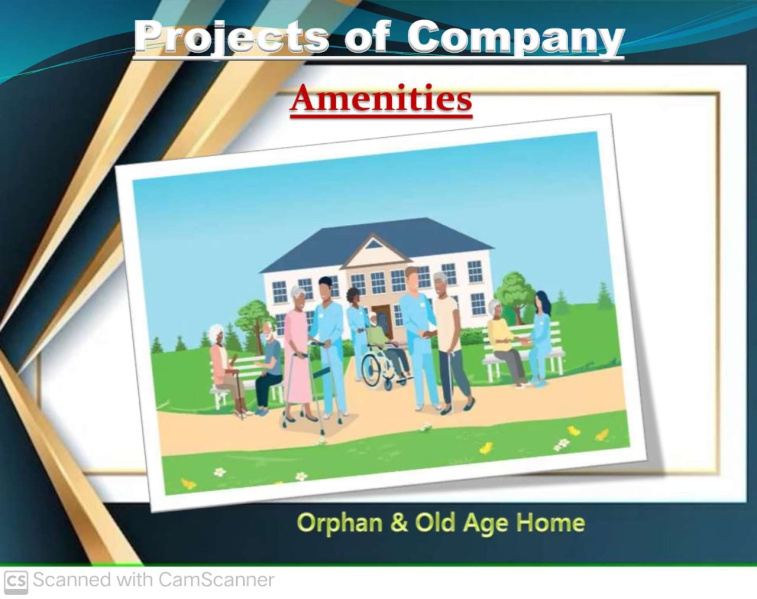 Projects of Company

Amenities

Orphan & Old Age Home

CS Scanned with CamScanner